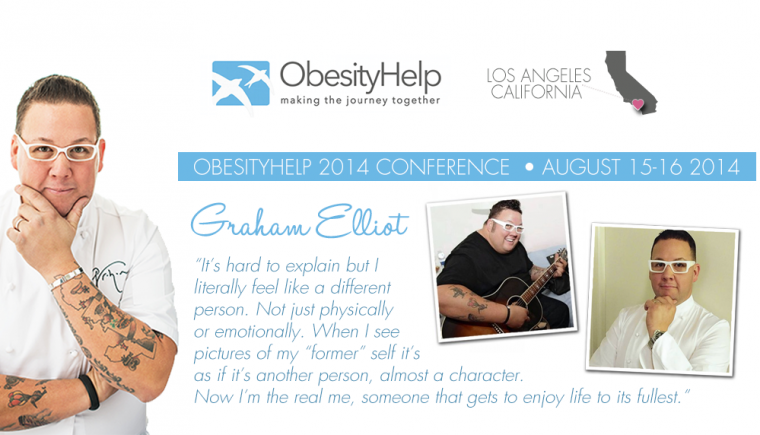 ObesityHelp
making the journey together

LOS ANGELES
CALIFORNIA

OBESITYHELP 2014 CONFERENCE • AUGUST 15-16 2014

Graham Elliot

"It's hard to explain but I literally feel like a different person. Not just physically or emotionally. When I see pictures of my "former" self it's as if it's another person, almost a character. Now I'm the real me, someone that gets to enjoy life to its fullest."